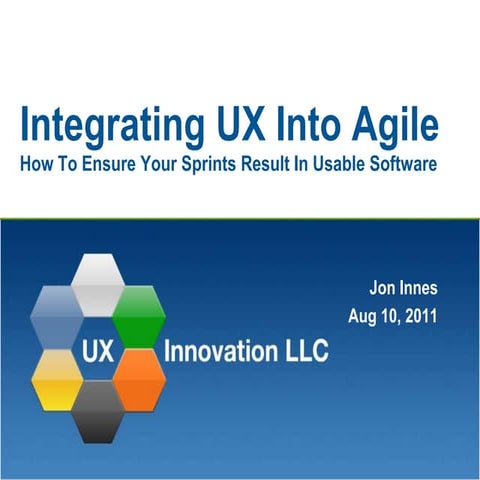 Integrating UX Into Agile
How To Ensure Your Sprints Result In Usable Software

Jon Innes
Aug 10, 2011

UX Innovation LLC